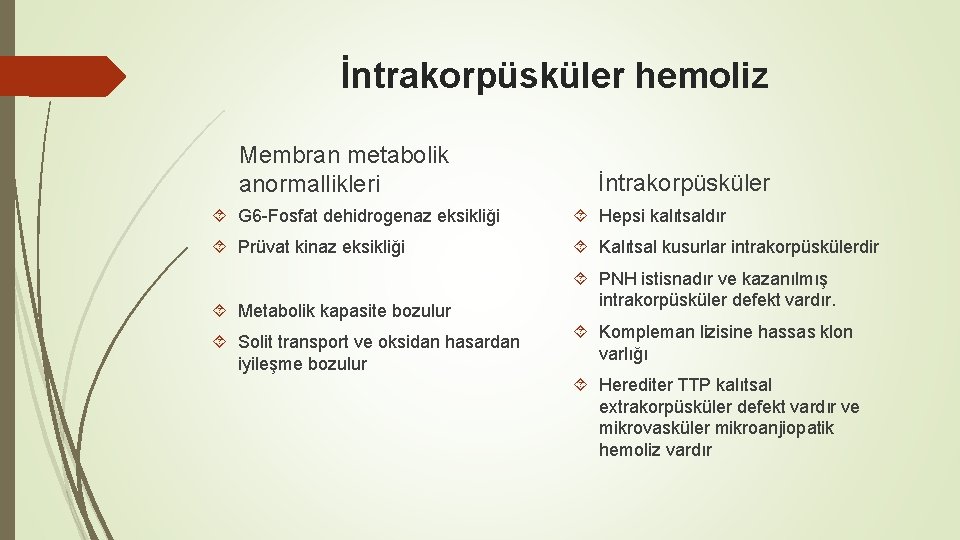 İntrakorpüsküler hemoliz

Membran metabolik anormallikleri

G6-Fosfat dehidrogenaz eksikliği

Prüvat kinaz eksikliği

Metabolik kapasite bozulur

Solit transport ve oksidan hasardan iyileşme bozulur

İntrakorpüsküler

Hepsi kalıtsaldır

Kalıtsal kusurlar intrakorpüskülerdir

PNH istisnadır ve kazanılmış intrakorpüsküler defekt vardır.

Kompleman lizisine hassas klon varlığı

Herediter TTP kalıtsal extrakorpüsküler defekt vardır ve mikrovasküler mikroanjiopatik hemoliz vardır